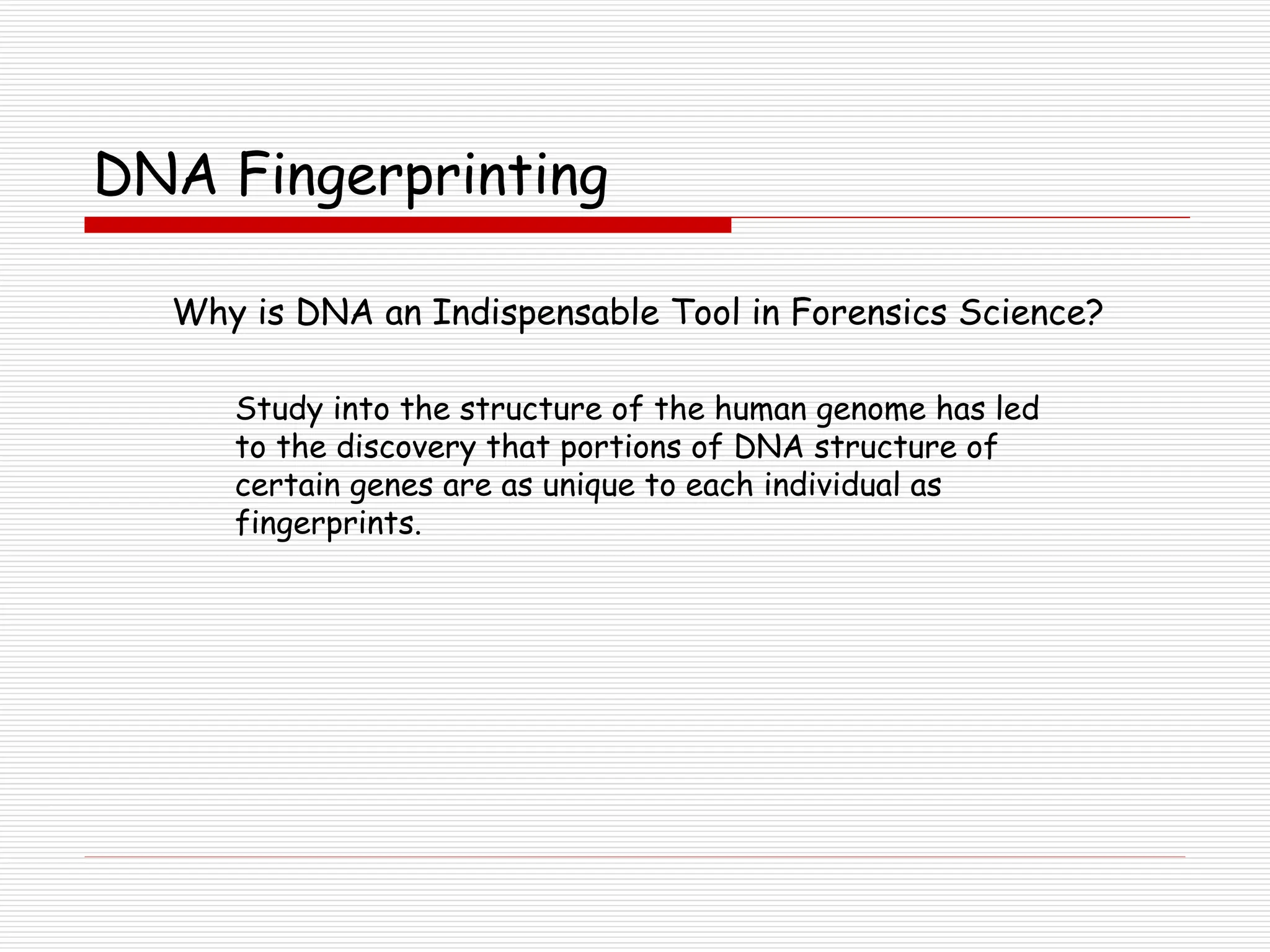 DNA Fingerprinting

Why is DNA an Indispensable Tool in Forensics Science?

Study into the structure of the human genome has led to the discovery that portions of DNA structure of certain genes are as unique to each individual as fingerprints.